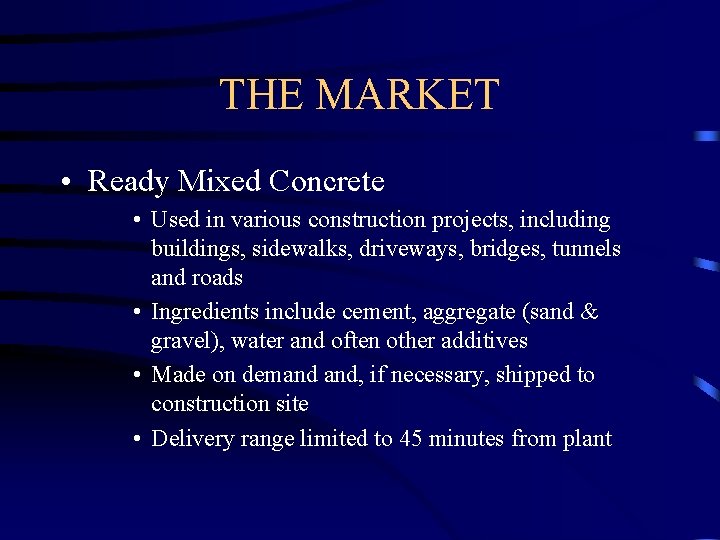 THE MARKET

• Ready Mixed Concrete

• Used in various construction projects, including buildings, sidewalks, driveways, bridges, tunnels and roads

• Ingredients include cement, aggregate (sand & gravel), water and often other additives

• Made on demand and, if necessary, shipped to construction site

• Delivery range limited to 45 minutes from plant